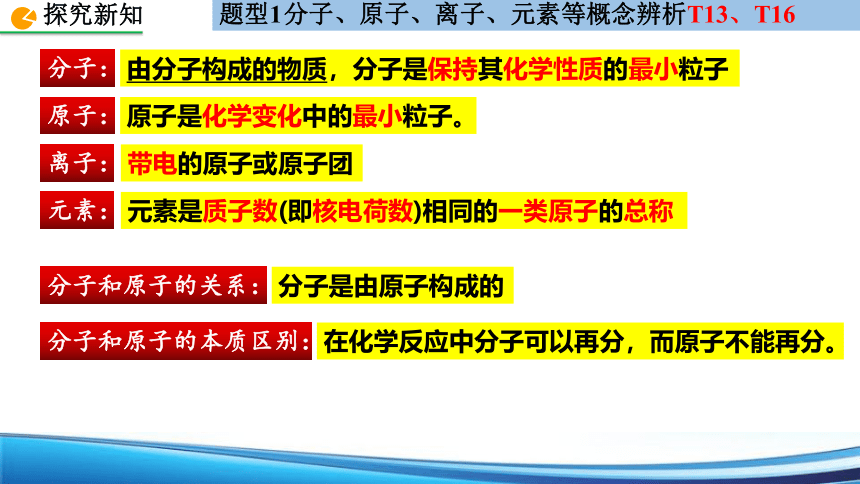 探究新知

题型1分子、原子、离子、元素等概念辨析T13、T16

分子：由分子构成的物质，分子是保持其化学性质的最小粒子

原子：原子是化学变化中的最小粒子。

离子：带电的原子或原子团

元素：元素是质子数(即核电荷数)相同的一类原子的总称

分子和原子的关系：分子是由原子构成的

分子和原子的本质区别：在化学反应中分子可以再分，而原子不能再分。